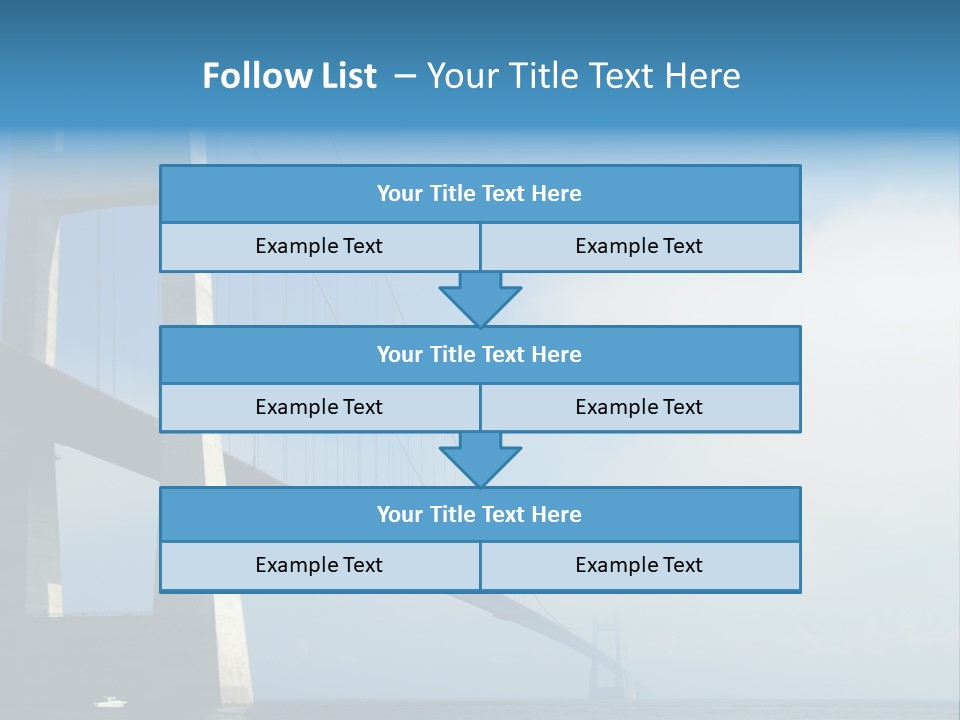 Follow List – Your Title Text Here

Your Title Text Here

Example Text

Example Text

Your Title Text Here

Example Text

Example Text

Your Title Text Here

Example Text

Example Text